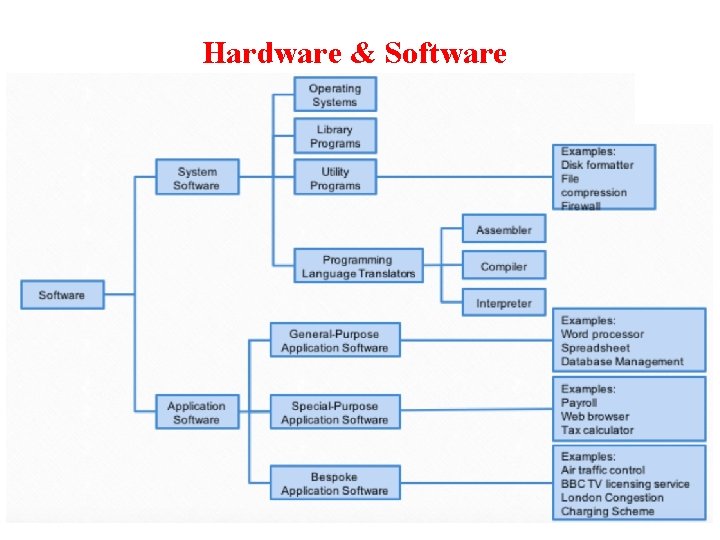 Hardware & Software

Software

System Software

Operating Systems

Library Programs

Utility Programs

Examples:
Disk formatter
File compression
Firewall

Programming Language Translators

Assembler

Compiler

Interpreter

Application Software

General-Purpose Application Software

Examples:
Word processor
Spreadsheet
Database Management

Special-Purpose Application Software

Examples:
Payroll
Web browser
Tax calculator

Bespoke Application Software

Examples:
Air traffic control
BBC TV licensing service
London Congestion Charging Scheme